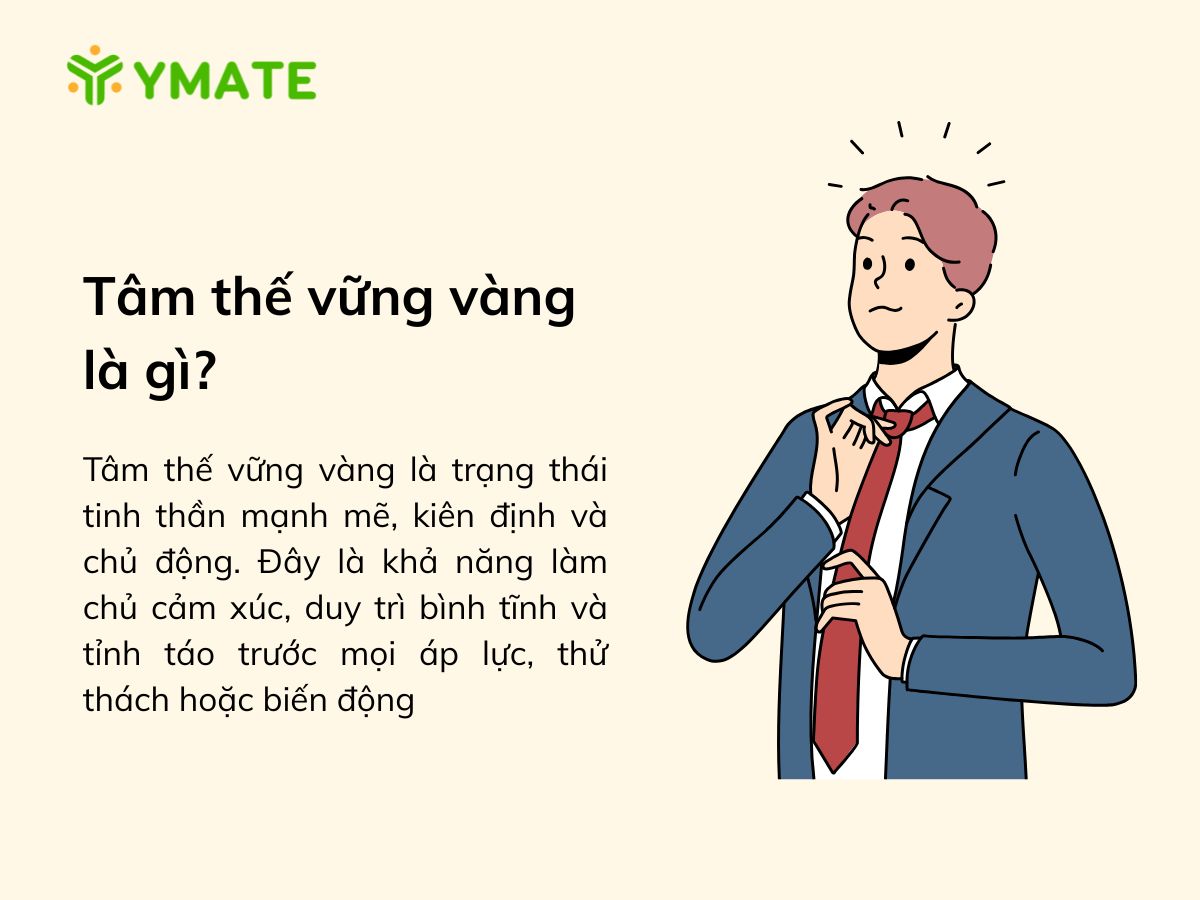 YMATE

Tâm thế vững vàng là gì?

Tâm thế vững vàng là trạng thái tinh thần mạnh mẽ, kiên định và chủ động. Đây là khả năng làm chủ cảm xúc, duy trì bình tĩnh và tỉnh táo trước mọi áp lực, thử thách hoặc biến động